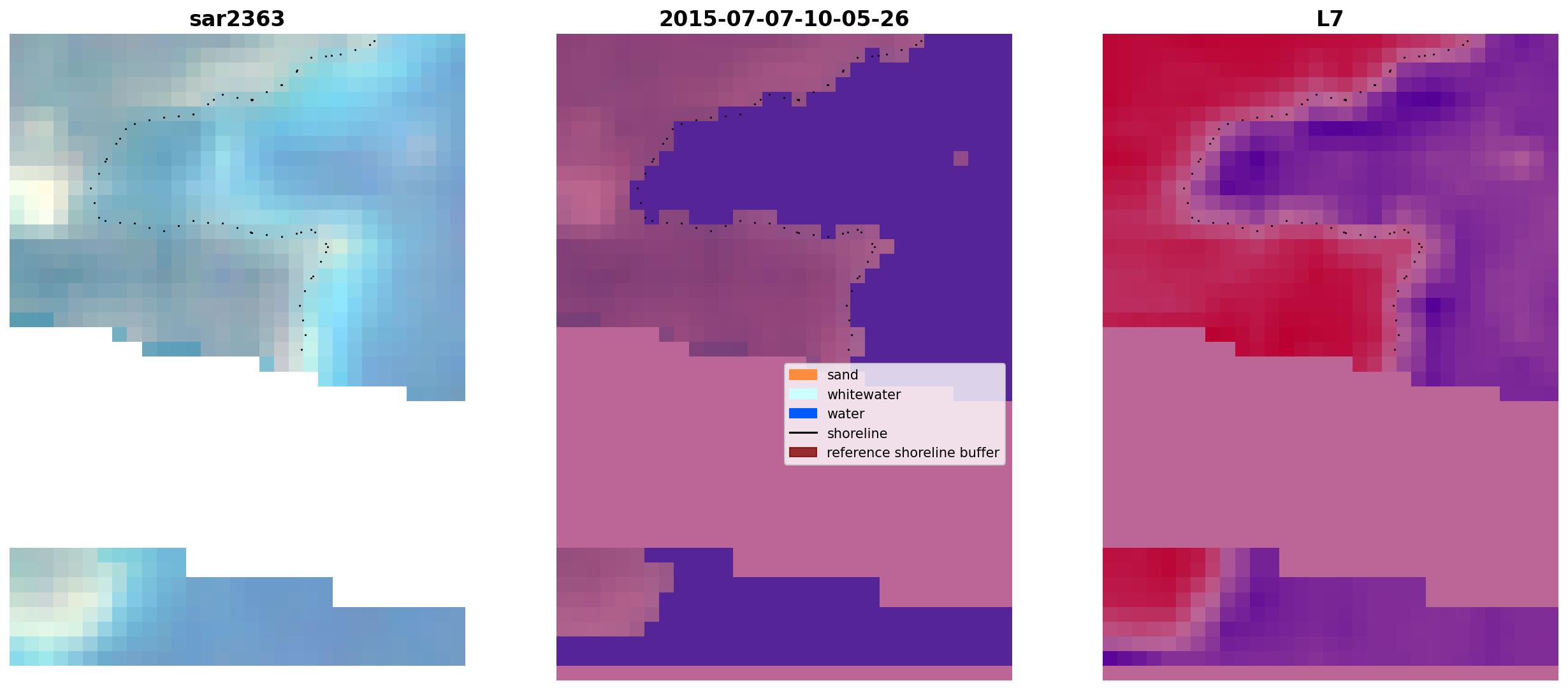 sar2363

2015-07-07-10-05-26

L7

sand
whitewater
water
shoreline
reference shoreline buffer